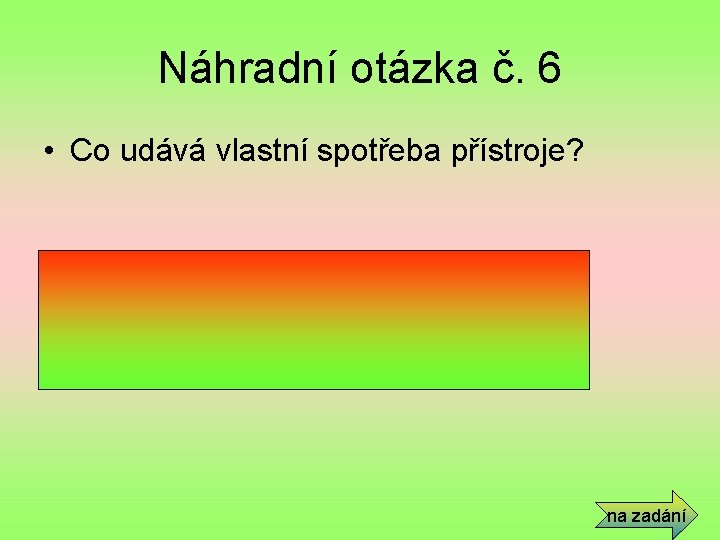 Náhradní otázka č. 6

• Co udává vlastní spotřeba přístroje?

na zadání